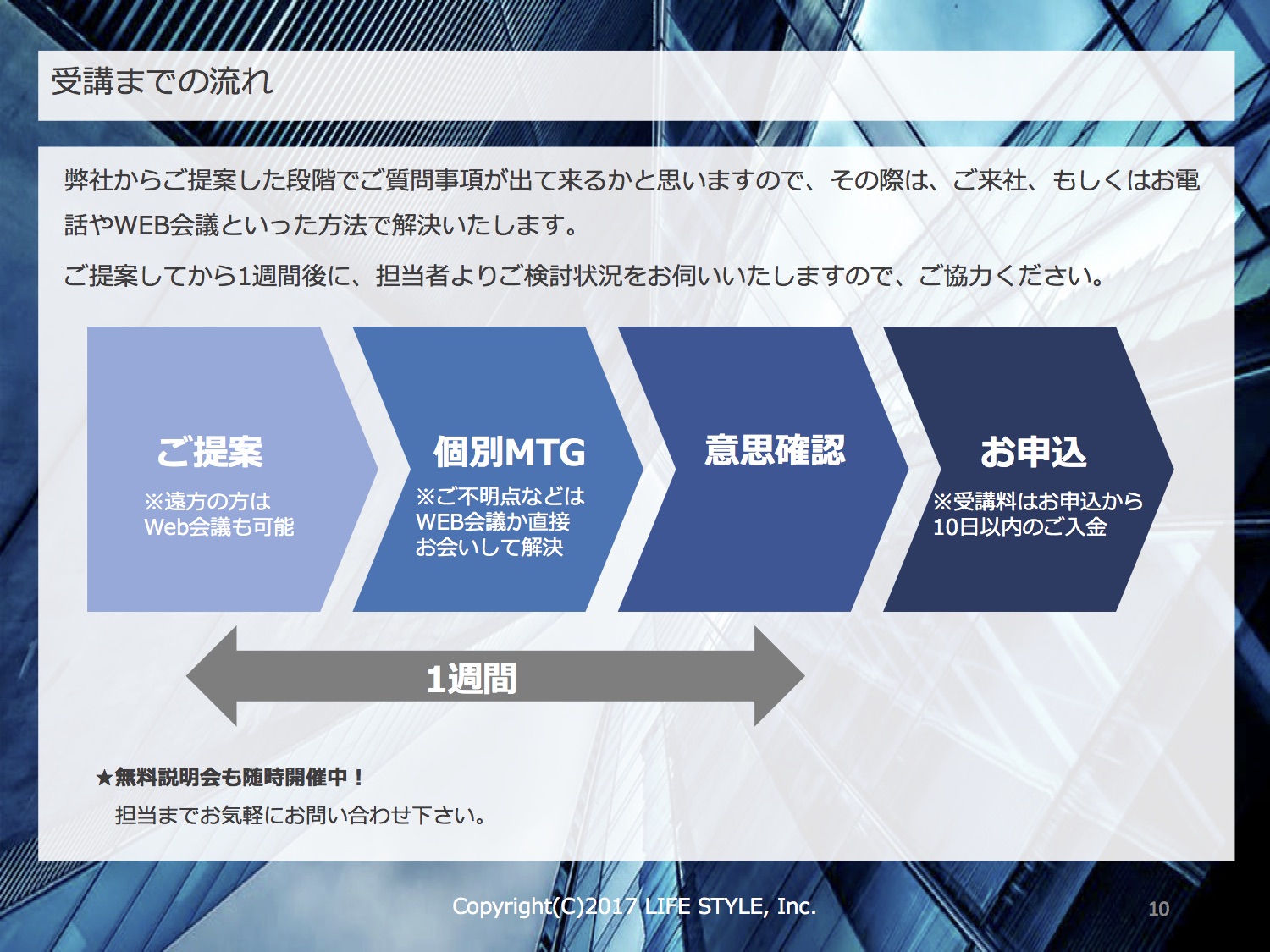 受講までの流れ

弊社からご提案した段階でご質問事項が出て来るかと思いますので、その際は、ご来社、もしくはお電話やWEB会議といった方法で解決いたします。

ご提案してから1週間後に、担当者よりご検討状況をお伺いいたしますので、ご協力ください。

ご提案
※遠方の方は
Web会議も可能

個別MTG
※ご不明点などは
WEB会議か直接
お会いして解決

意思確認

お申込
※受講料はお申込から
10日以内のご入金

1週間

★無料説明会も随時開催中！
担当までお気軽にお問い合わせ下さい。

Copyright(C)2017 LIFE STYLE, Inc.

10